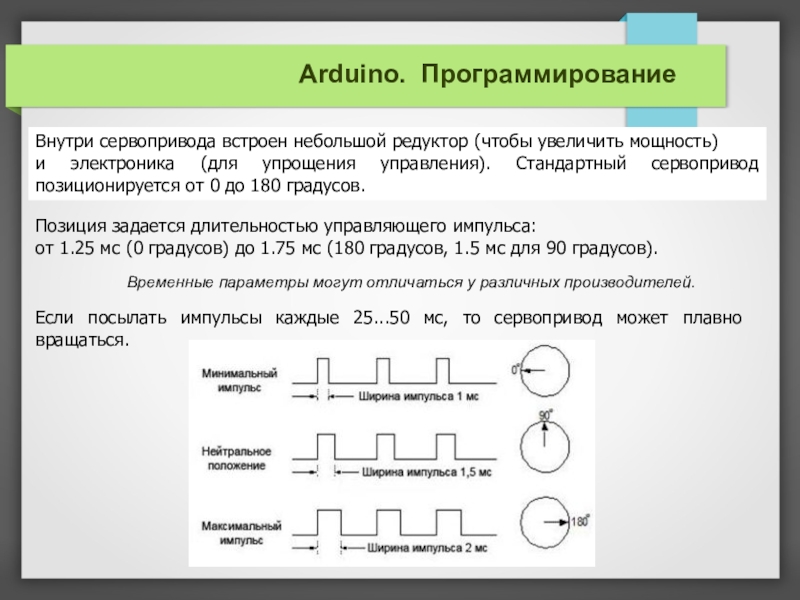 Arduino. Программирование

Внутри сервопривода встроен небольшой редуктор (чтобы увеличить мощность) и электроника (для упрощения управления). Стандартный сервопривод позиционируется от 0 до 180 градусов.

Позиция задается длительностью управляющего импульса:
от 1.25 мс (0 градусов) до 1.75 мс (180 градусов, 1.5 мс для 90 градусов).

Временные параметры могут отличаться у различных производителей.

Если посылать импульсы каждые 25...50 мс, то сервопривод может плавно вращаться.

Минимальный импульс
Ширина импульса 1 мс
0°

Нейтральное положение
Ширина импульса 1,5 мс
90°

Максимальный импульс
Ширина импульса 2 мс
180°